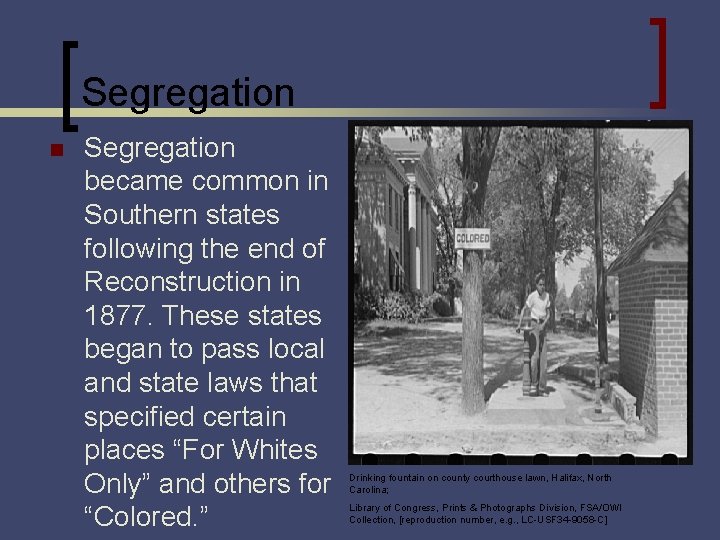 Segregation

Segregation became common in Southern states following the end of Reconstruction in 1877. These states began to pass local and state laws that specified certain places “For Whites Only” and others for “Colored.”

COLORED

Drinking fountain on county courthouse lawn, Halifax, North Carolina;

Library of Congress, Prints & Photographs Division, FSA/OWI Collection, [reproduction number, e.g., LC-USF34-9058-C]